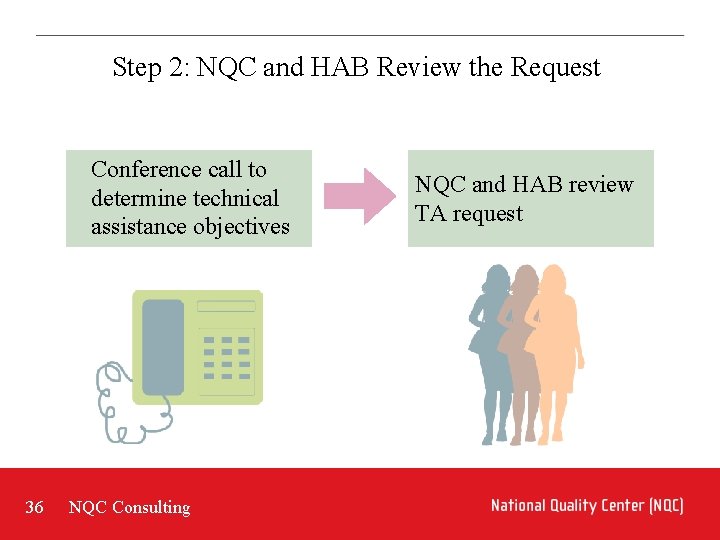 Step 2: NQC and HAB Review the Request

Conference call to determine technical assistance objectives

NQC and HAB review TA request

36 NQC Consulting

National Quality Center (NQC)